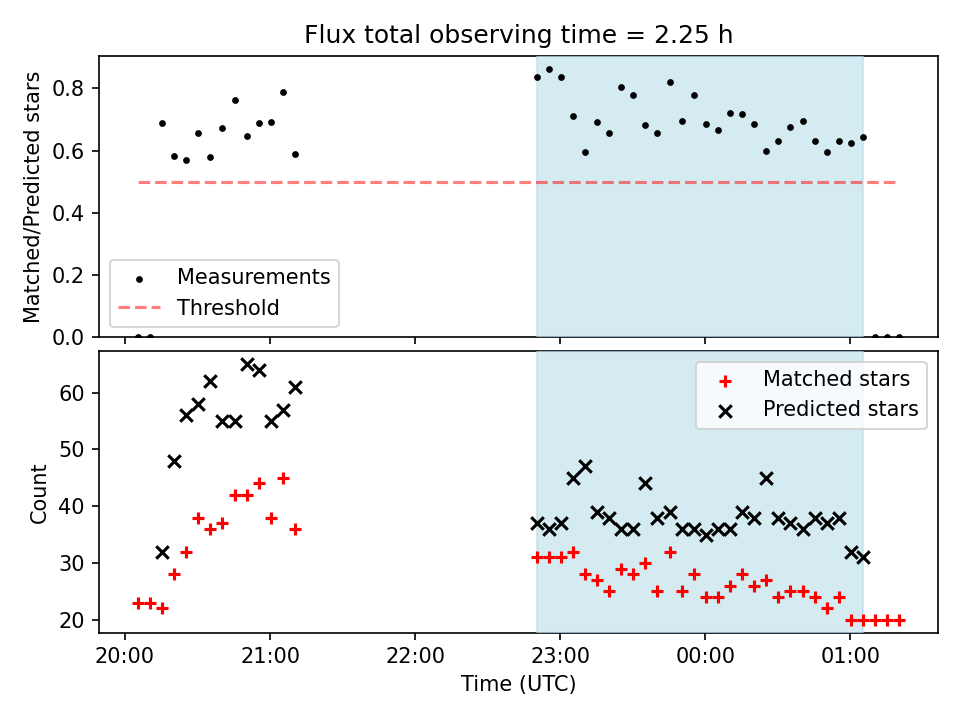 Flux total observing time = 2.25 h

Matched/Predicted stars

0.8
0.6
0.4
0.2
0.0

Measurements
Threshold

Count

60
50
40
30
20

Matched stars
Predicted stars

20:00
21:00
22:00
23:00
00:00
01:00

Time (UTC)